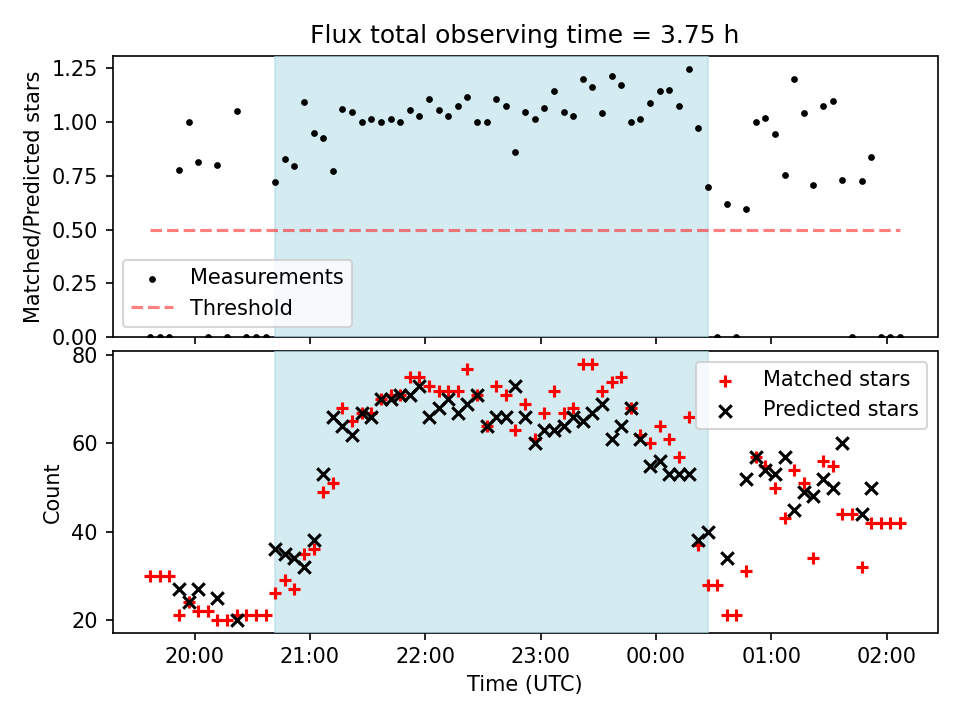 Flux total observing time = 3.75 h

Matched/Predicted stars

1.25
1.00
0.75
0.50
0.25
0.00

Measurements
Threshold

Count

80
60
40
20

Matched stars
Predicted stars

20:00
21:00
22:00
23:00
00:00
01:00
02:00

Time (UTC)